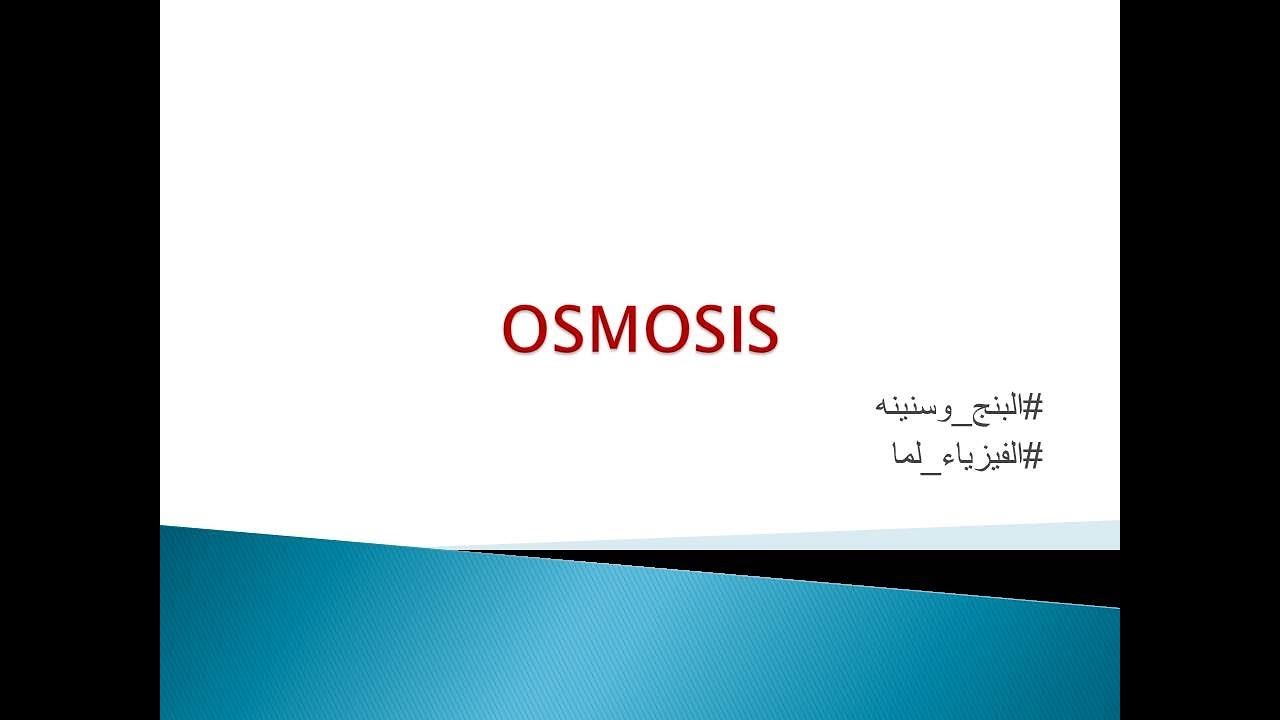 OSMOSIS

#البنج_وسنينه
#الفيزياء_لما